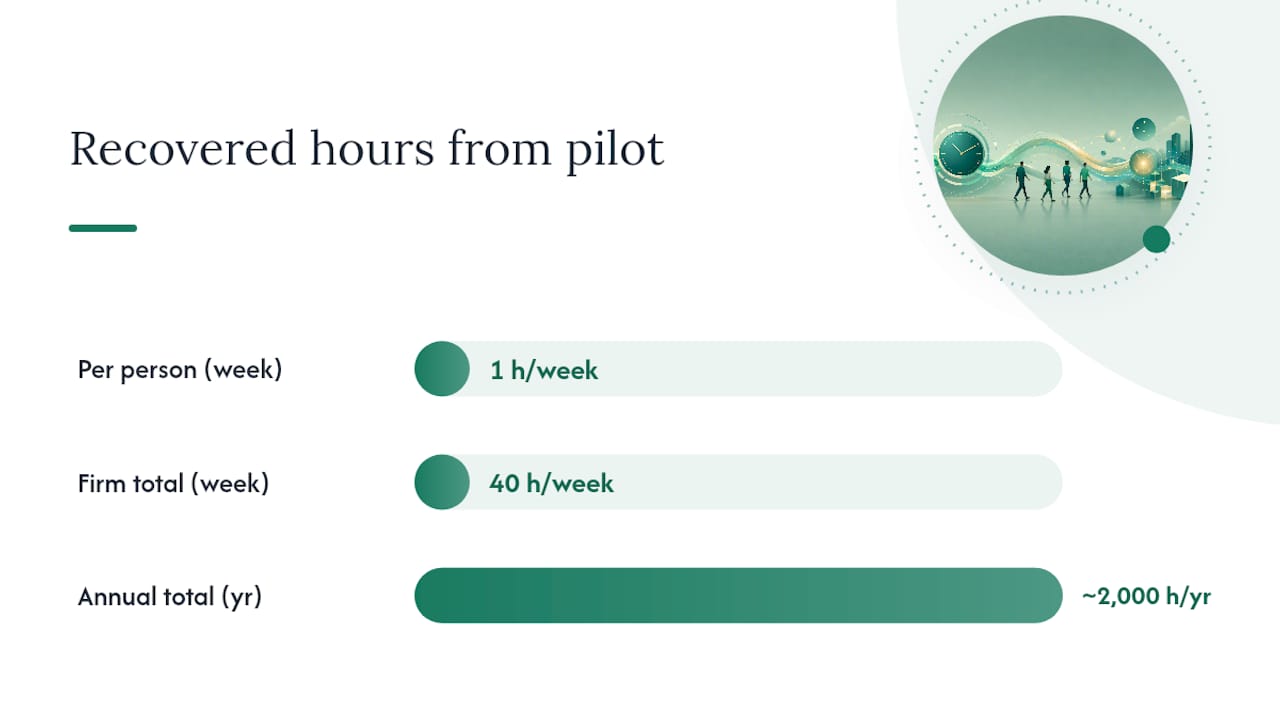 Recovered hours from pilot

Per person (week) 1 h/week

Firm total (week) 40 h/week

Annual total (yr) ~2,000 h/yr